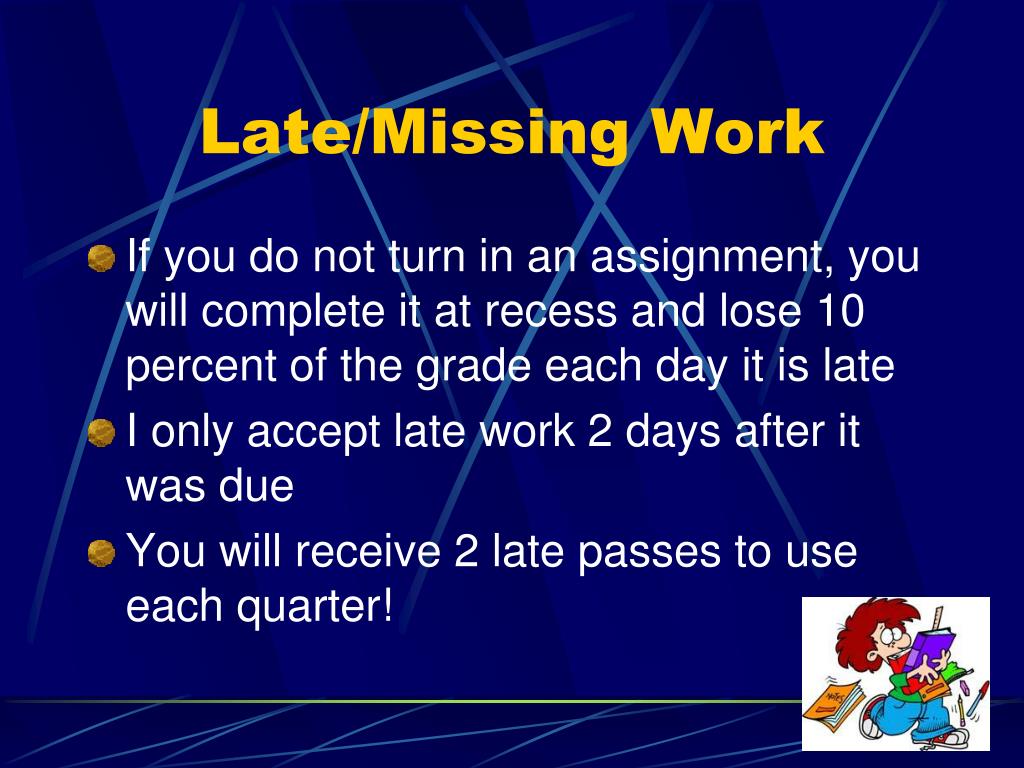 Late/Missing Work

If you do not turn in an assignment, you will complete it at recess and lose 10 percent of the grade each day it is late

I only accept late work 2 days after it was due

You will receive 2 late passes to use each quarter!

NOTES